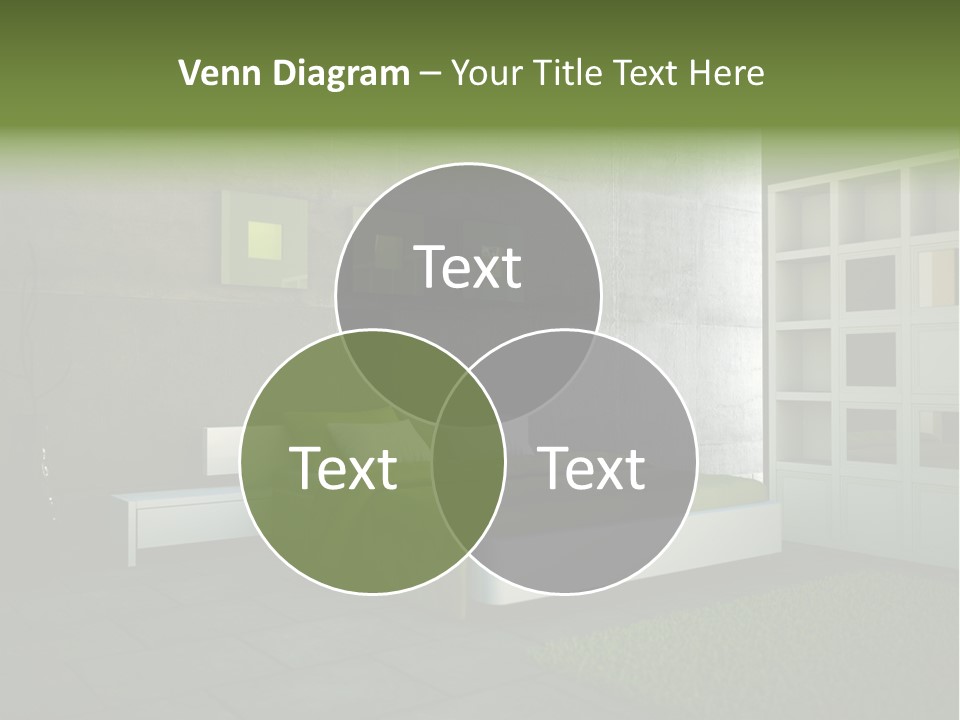 Venn Diagram – Your Title Text Here

Text

Text

Text